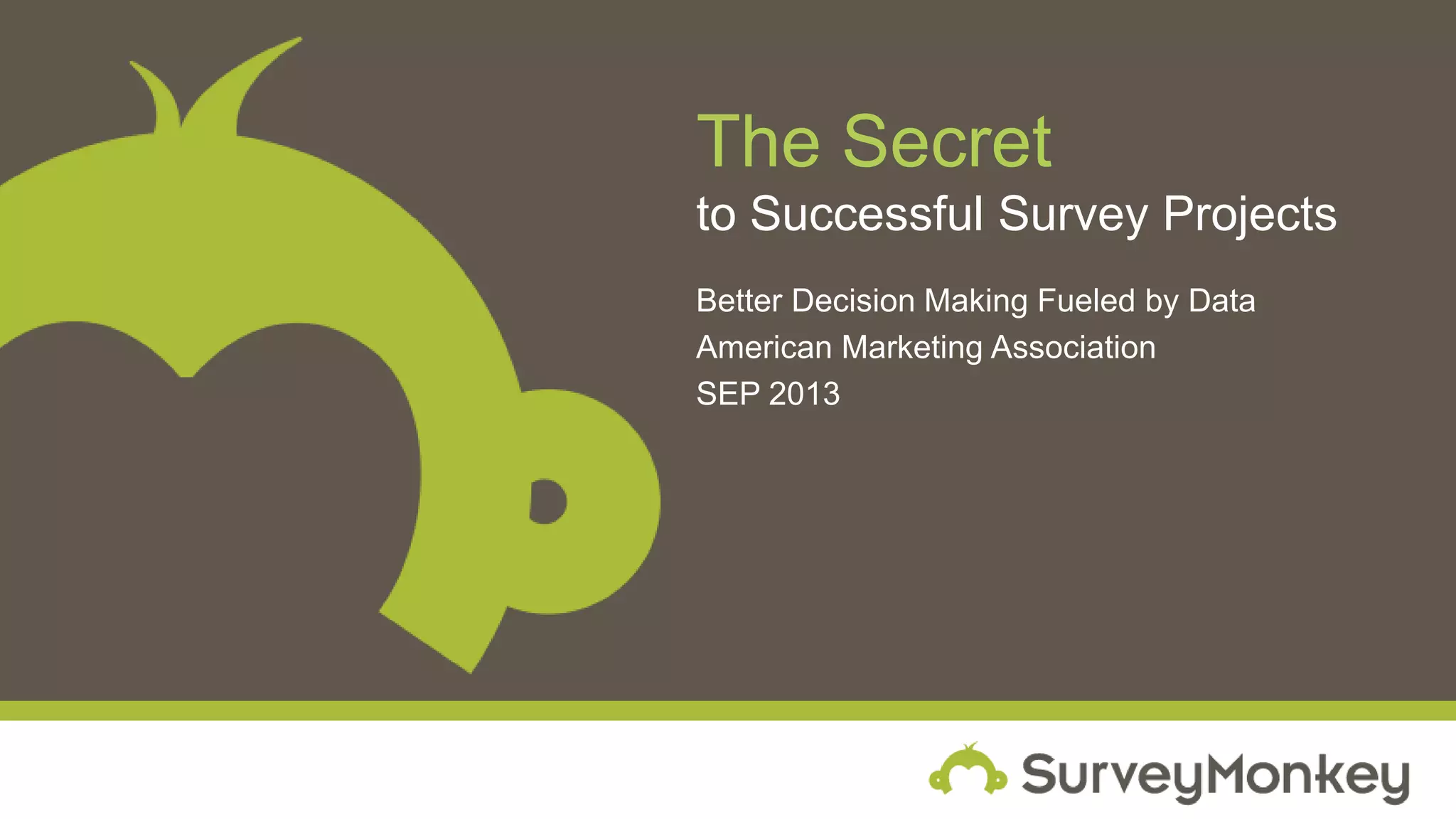 The Secret
to Successful Survey Projects

Better Decision Making Fueled by Data
American Marketing Association
SEP 2013

SurveyMonkey